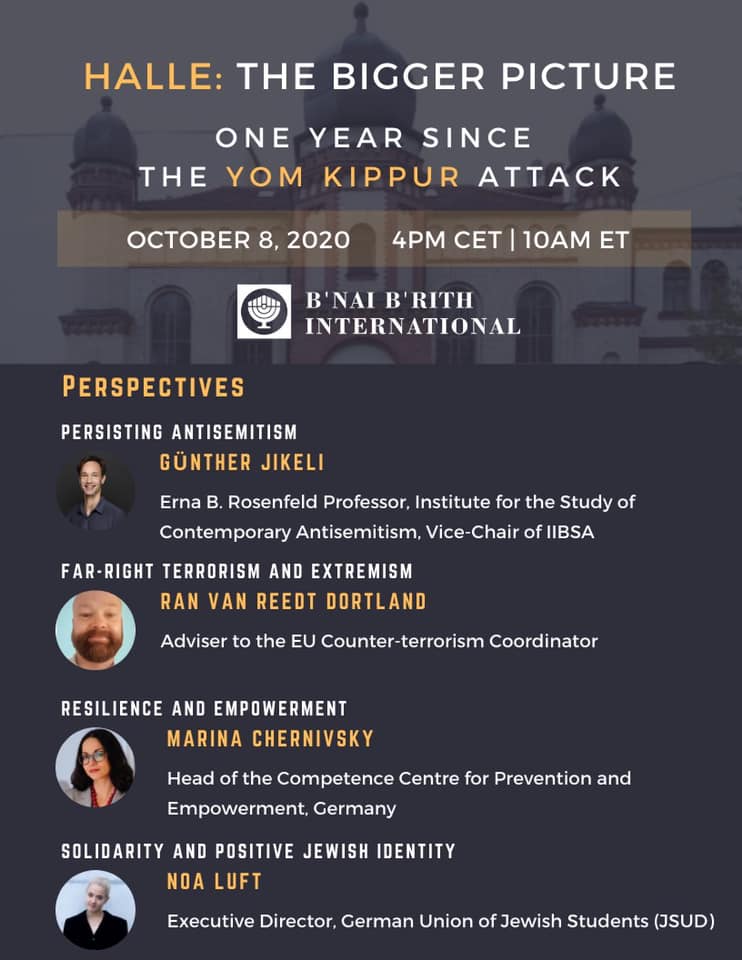 HALLE: THE BIGGER PICTURE

ONE YEAR SINCE THE YOM KIPPUR ATTACK

OCTOBER 8, 2020 4PM CET | 10AM ET

B'NAI B'RITH INTERNATIONAL

PERSPECTIVES

PERSISTING ANTISEMITISM

GÜNTHER JIKELI

Erna B. Rosenfeld Professor, Institute for the Study of Contemporary Antisemitism, Vice-Chair of IIBSA

FAR-RIGHT TERRORISM AND EXTREMISM

RAN VAN REEDT DORTLAND

Adviser to the EU Counter-terrorism Coordinator

RESILIENCE AND EMPOWERMENT

MARINA CHERNIVSKY

Head of the Competence Centre for Prevention and Empowerment, Germany

SOLIDARITY AND POSITIVE JEWISH IDENTITY

NOA LUFT

Executive Director, German Union of Jewish Students (JSUD)